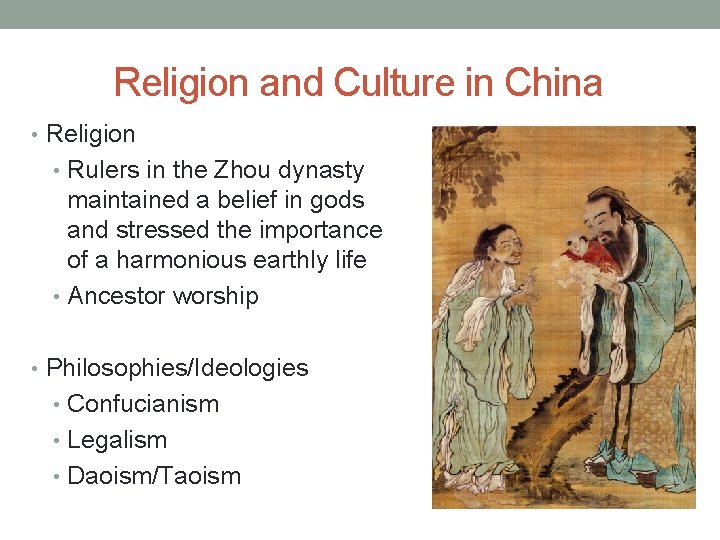 Religion and Culture in China

• Religion
  • Rulers in the Zhou dynasty maintained a belief in gods and stressed the importance of a harmonious earthly life
  • Ancestor worship

• Philosophies/Ideologies
  • Confucianism
  • Legalism
  • Daoism/Taoism